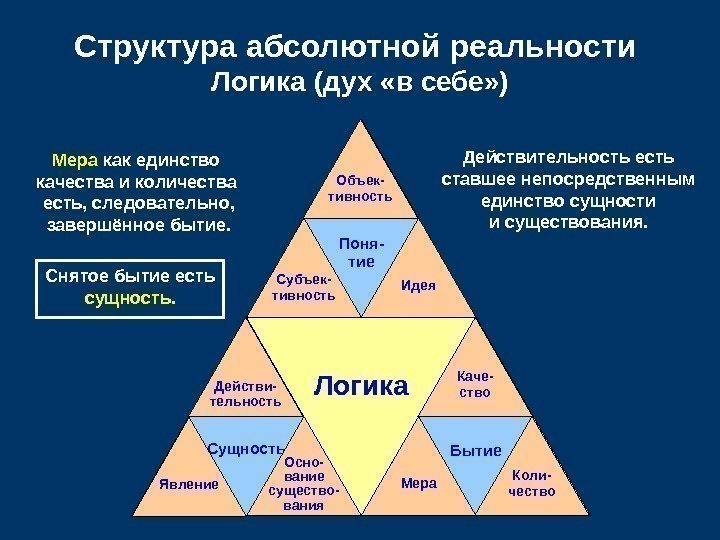 Структура абсолютной реальности
Логика (дух «в себе»)

Мера как единство качества и количества есть, следовательно, завершённое бытие.

Снятое бытие есть сущность.

Действительность есть ставшее непосредственным единство сущности и существования.

Объективность

Понятие

Субъективность

Идея

Логика

Действительность

Качество

Сущность

Бытие

Явление

Основание существования

Мера

Количество